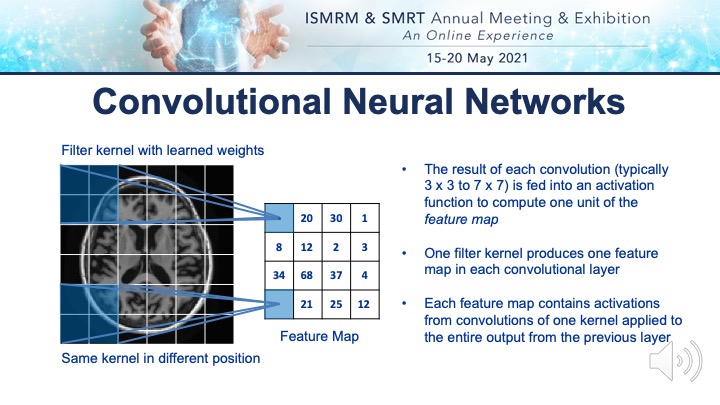 ISMRM & SMRT Annual Meeting & Exhibition
An Online Experience
15-20 May 2021

Convolutional Neural Networks

Filter kernel with learned weights

| | 20 | 30 | 1 |
|---|---|---|---|
| 8 | 12 | 2 | 3 |
| 34 | 68 | 37 | 4 |
| | 21 | 25 | 12 |

Feature Map

Same kernel in different position

• The result of each convolution (typically 3 x 3 to 7 x 7) is fed into an activation function to compute one unit of the feature map

• One filter kernel produces one feature map in each convolutional layer

• Each feature map contains activations from convolutions of one kernel applied to the entire output from the previous layer